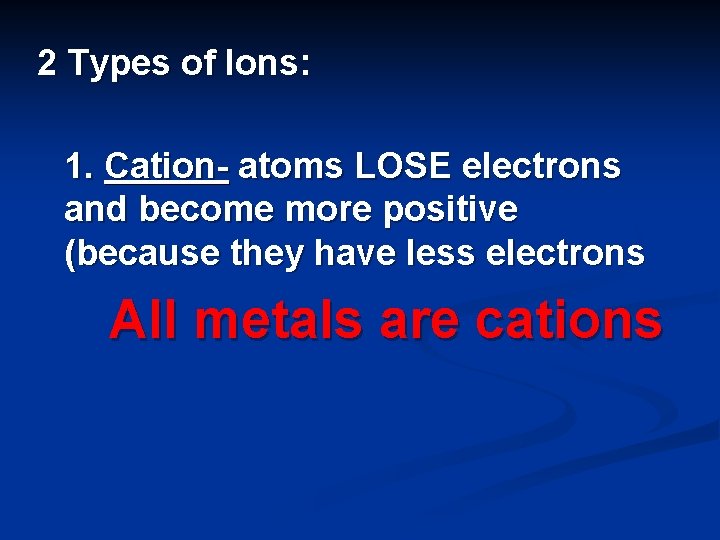 2 Types of Ions:

1. Cation- atoms LOSE electrons and become more positive (because they have less electrons

All metals are cations